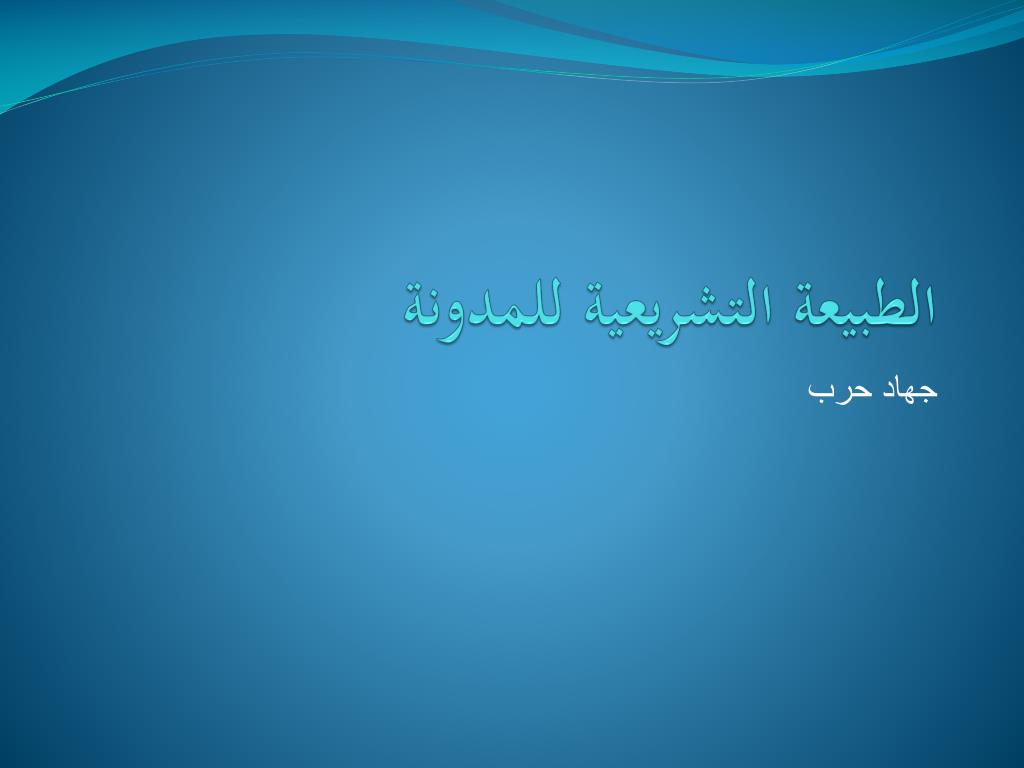 الطبيعة التشريعية للمدونة

جهاد حرب